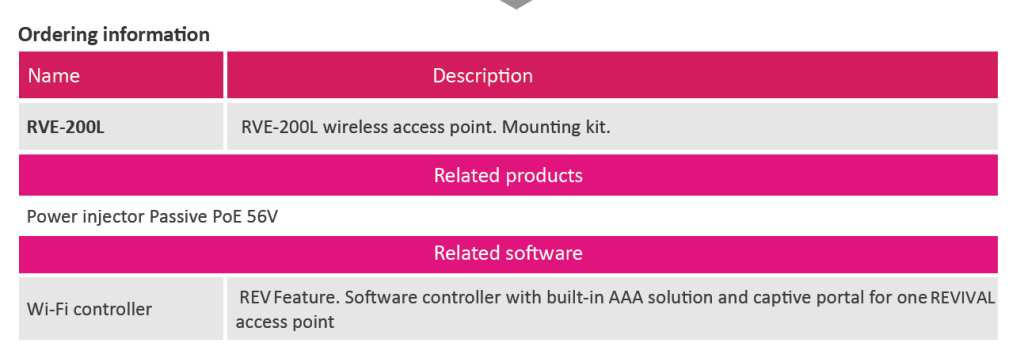 Ordering information

| Name | Description |
|---|---|
| **RVE-200L** | RVE-200L wireless access point. Mounting kit. |
| Related products | |
| Power injector Passive PoE 56V | |
| Related software | |
| Wi-Fi controller | REV Feature. Software controller with built-in AAA solution and captive portal for one REVIVAL access point |